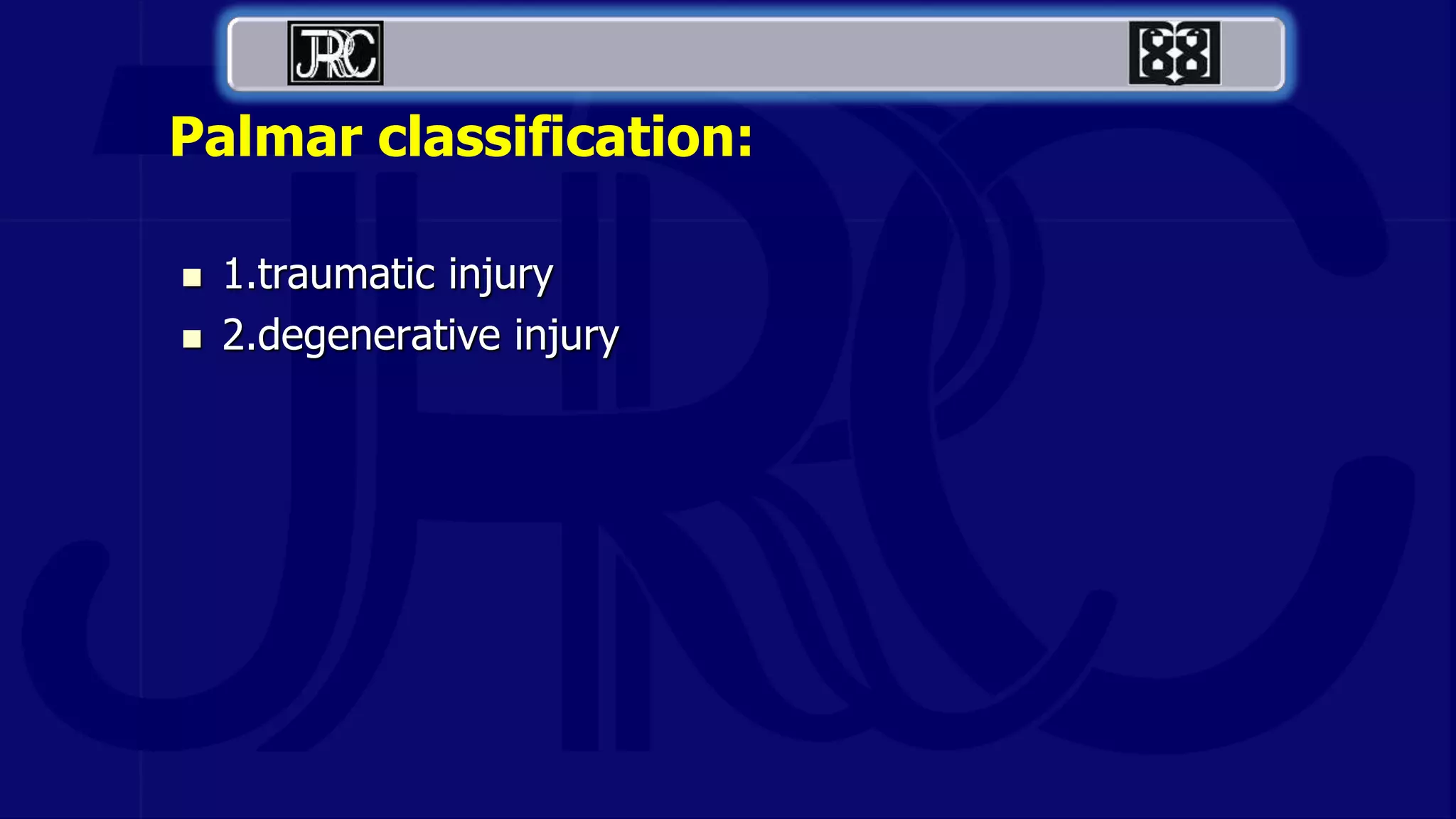 JRC

Palmar classification:

1.traumatic injury
2.degenerative injury